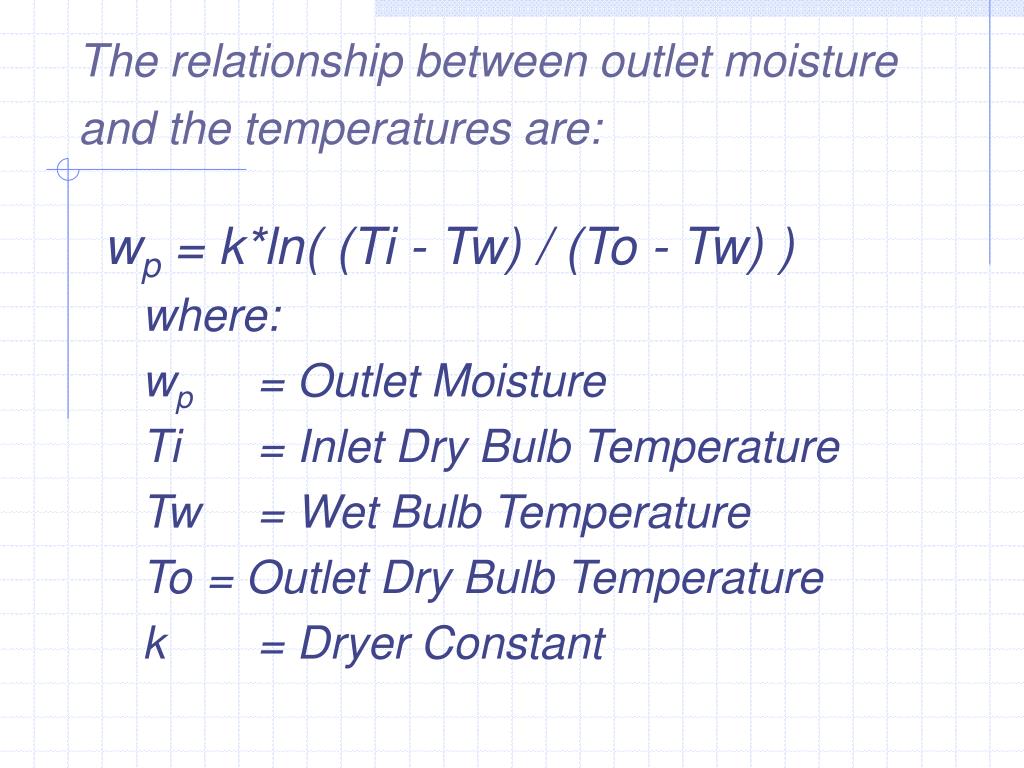 The relationship between outlet moisture and the temperatures are:

$w_p$ = k*ln( (Ti - Tw) / (To - Tw) )

where:

$w_p$ = Outlet Moisture

Ti = Inlet Dry Bulb Temperature

Tw = Wet Bulb Temperature

To = Outlet Dry Bulb Temperature

k = Dryer Constant